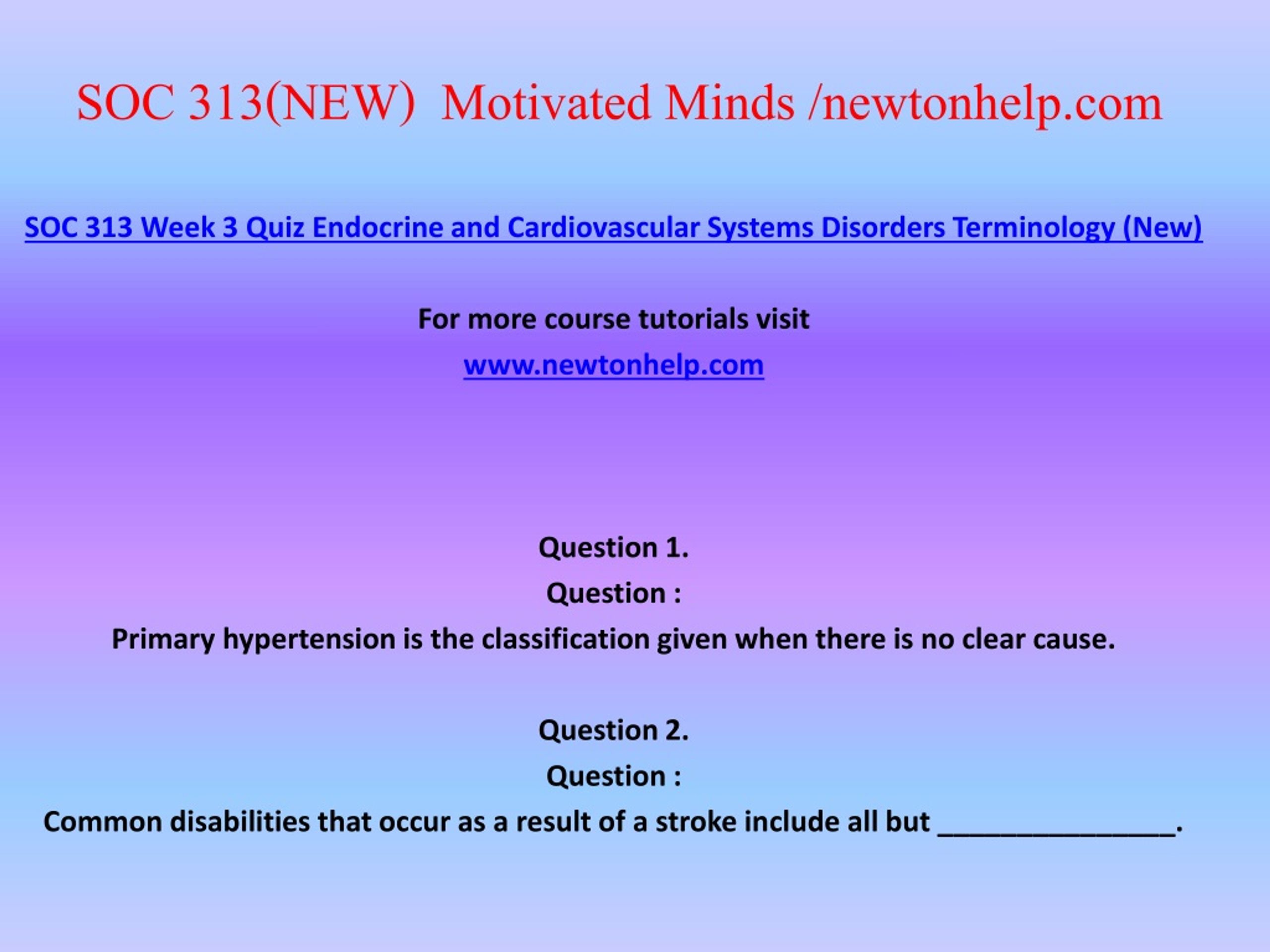 SOC 313(NEW) Motivated Minds /newtonhelp.com

SOC 313 Week 3 Quiz Endocrine and Cardiovascular Systems Disorders Terminology (New)

For more course tutorials visit
www.newtonhelp.com

Question 1.
Question :
Primary hypertension is the classification given when there is no clear cause.

Question 2.
Question :
Common disabilities that occur as a result of a stroke include all but ________________.